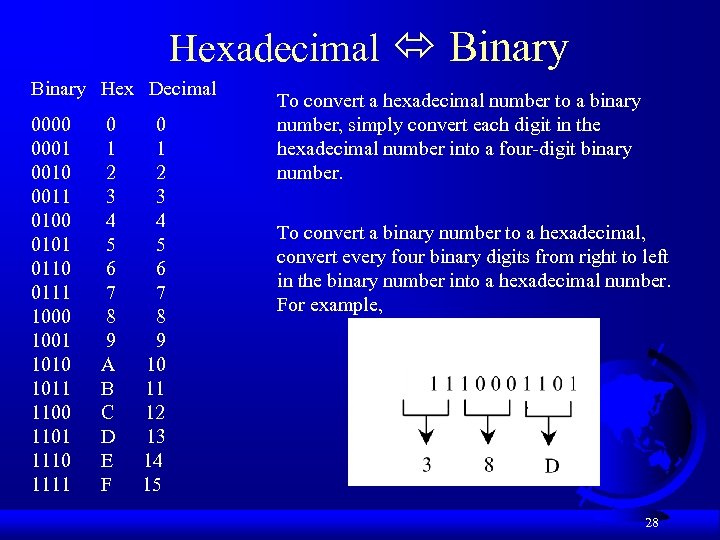 Hexadecimal ⇔ Binary

| Binary | Hex | Decimal |
|---|---|---|
| 0000 | 0 | 0 |
| 0001 | 1 | 1 |
| 0010 | 2 | 2 |
| 0011 | 3 | 3 |
| 0100 | 4 | 4 |
| 0101 | 5 | 5 |
| 0110 | 6 | 6 |
| 0111 | 7 | 7 |
| 1000 | 8 | 8 |
| 1001 | 9 | 9 |
| 1010 | A | 10 |
| 1011 | B | 11 |
| 1100 | C | 12 |
| 1101 | D | 13 |
| 1110 | E | 14 |
| 1111 | F | 15 |

To convert a hexadecimal number to a binary number, simply convert each digit in the hexadecimal number into a four-digit binary number.

To convert a binary number to a hexadecimal, convert every four binary digits from right to left in the binary number into a hexadecimal number. For example,

1 1 1 0 0 0 1 1 0 1

3 8 D

28